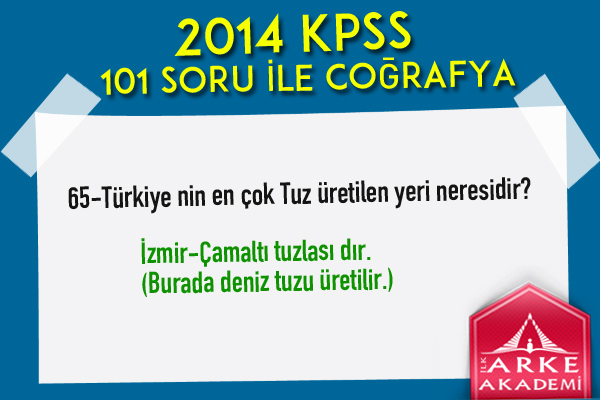 2014 KPSS
101 SORU İLE COĞRAFYA

65-Türkiye nin en çok Tuz üretilen yeri neresidir?

İzmir-Çamaltı tuzlası dır.
(Burada deniz tuzu üretilir.)

İLK ARKE AKADEMİ